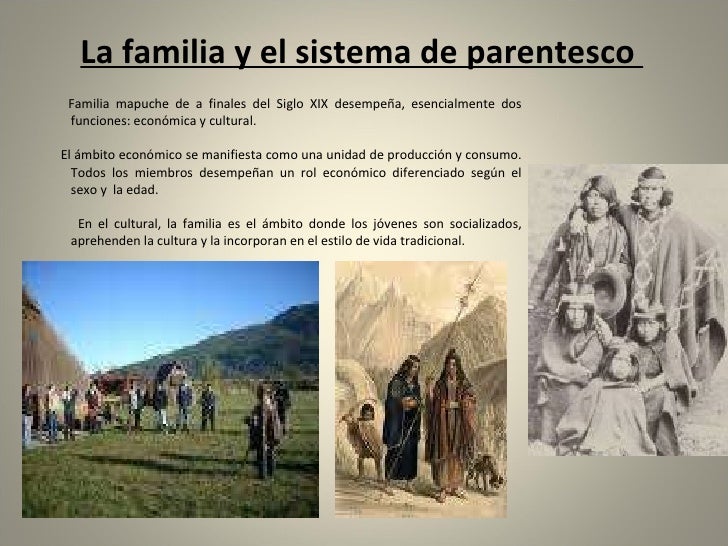 La familia y el sistema de parentesco

Familia mapuche de a finales del Siglo XIX desempeña, esencialmente dos funciones: económica y cultural.

El ámbito económico se manifiesta como una unidad de producción y consumo. Todos los miembros desempeñan un rol económico diferenciado según el sexo y la edad.

En el cultural, la familia es el ámbito donde los jóvenes son socializados, aprehenden la cultura y la incorporan en el estilo de vida tradicional.